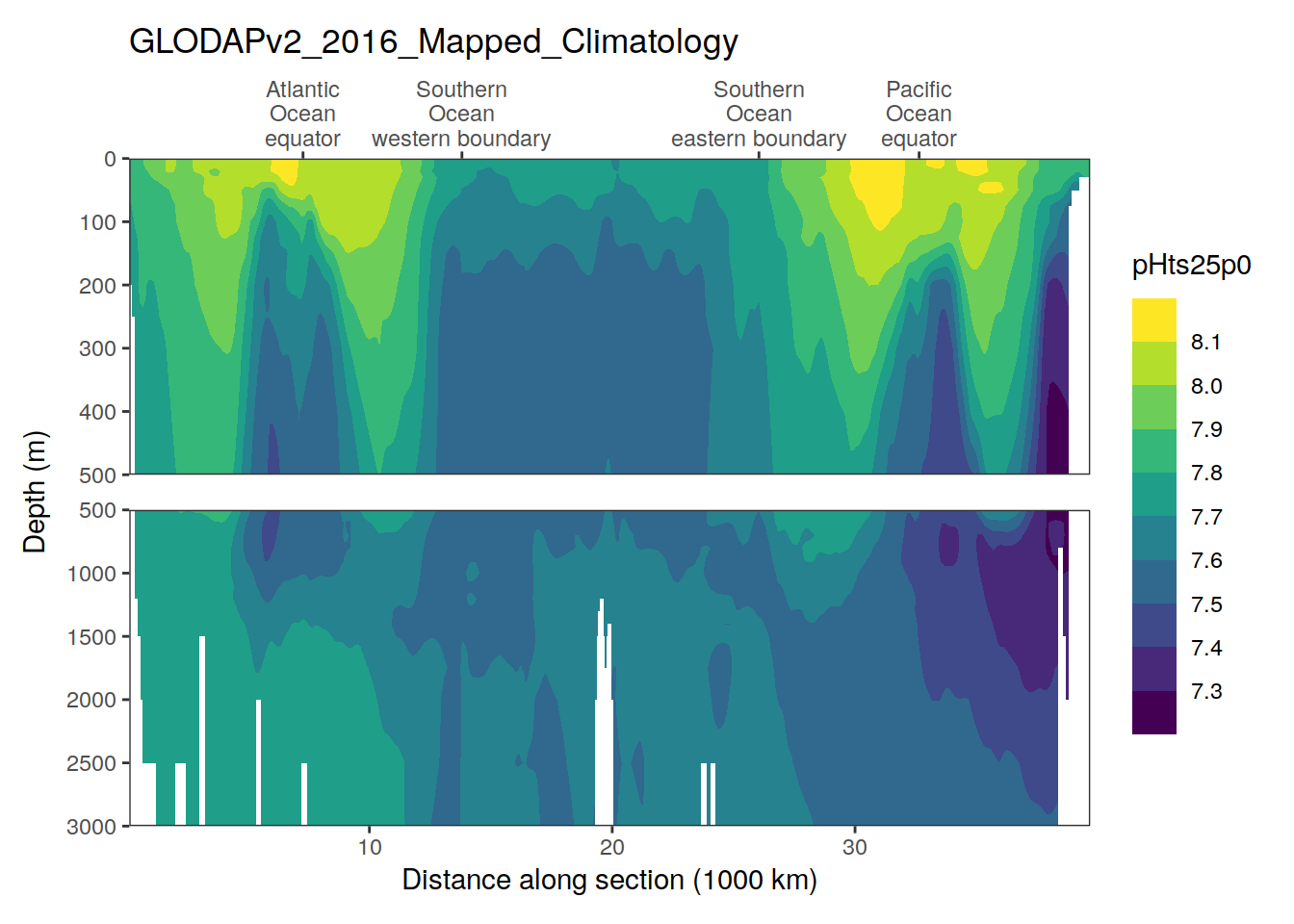 GLODAPv2_2016_Mapped_Climatology

Atlantic Ocean equator

Southern Ocean western boundary

Southern Ocean eastern boundary

Pacific Ocean equator

0
100
200
300
400
500

500
1000
1500
2000
2500
3000

Depth (m)

10
20
30

Distance along section (1000 km)

pHts25p0

8.1
8.0
7.9
7.8
7.7
7.6
7.5
7.4
7.3